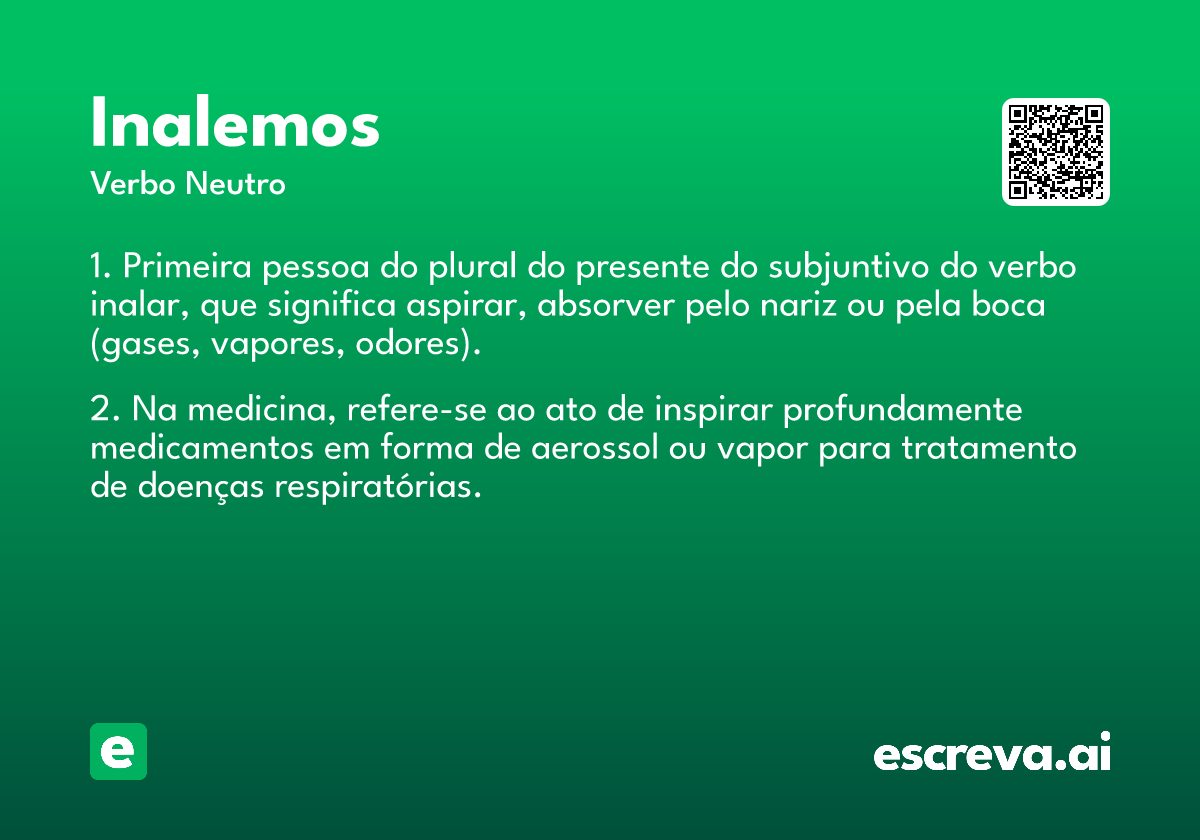 Inalemos
Verbo Neutro

1. Primeira pessoa do plural do presente do subjuntivo do verbo inalar, que significa aspirar, absorver pelo nariz ou pela boca (gases, vapores, odores).

2. Na medicina, refere-se ao ato de inspirar profundamente medicamentos em forma de aerossol ou vapor para tratamento de doenças respiratórias.

e

escreva.ai